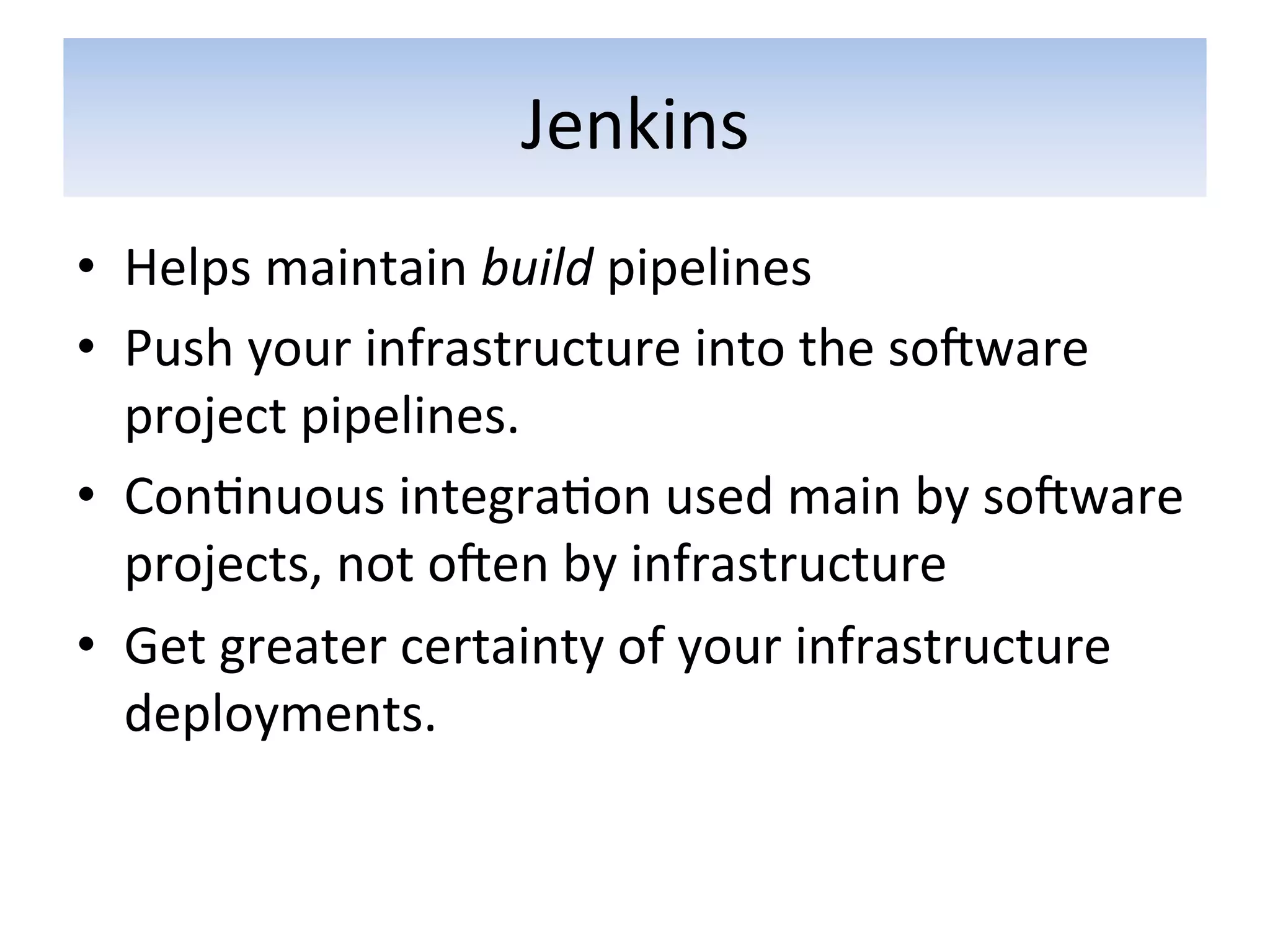 Jenkins

• Helps maintain build pipelines
• Push your infrastructure into the software project pipelines.
• Continuous integration used main by software projects, not often by infrastructure
• Get greater certainty of your infrastructure deployments.